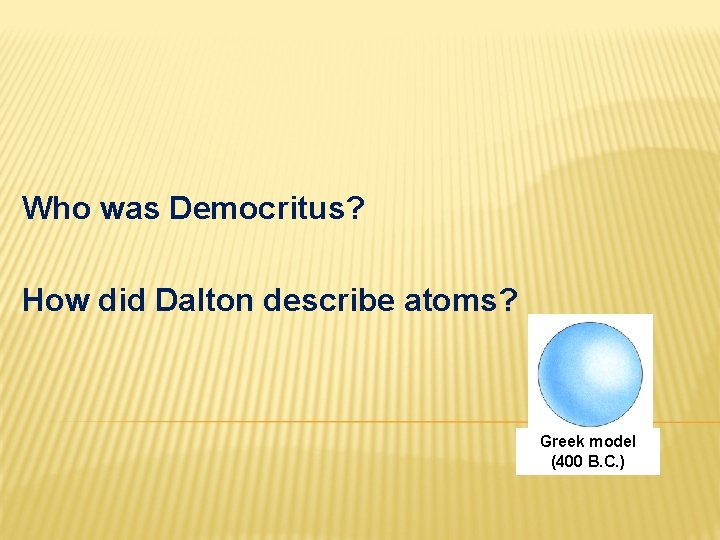 Who was Democritus?

How did Dalton describe atoms?

Greek model
(400 B.C.)